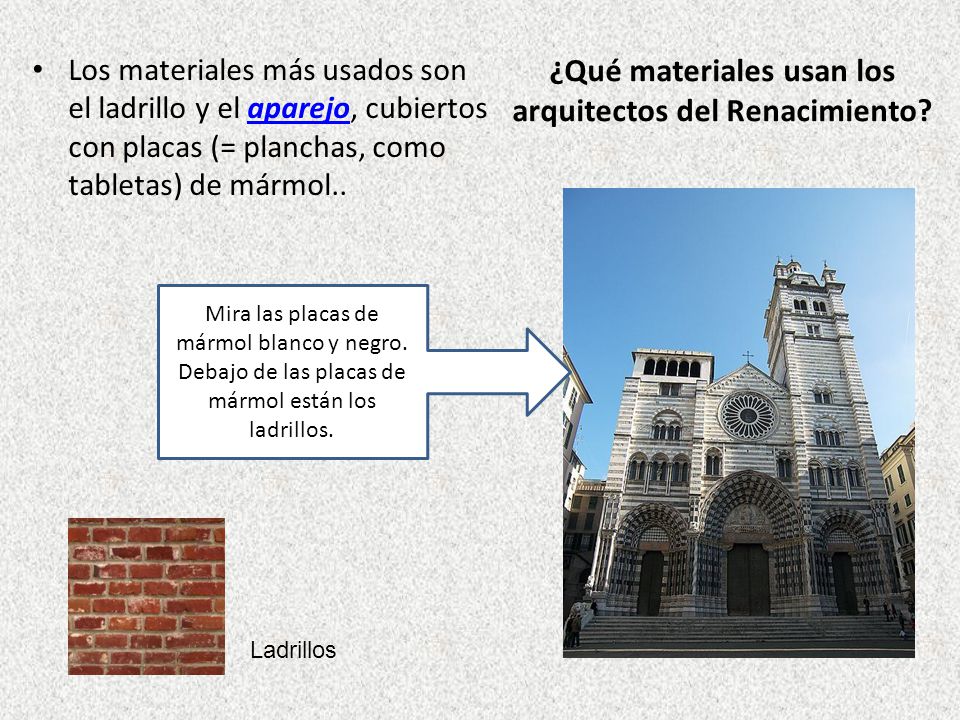 ¿Qué materiales usan los arquitectos del Renacimiento?

• Los materiales más usados son el ladrillo y el aparejo, cubiertos con placas (= planchas, como tabletas) de mármol..

Mira las placas de mármol blanco y negro. Debajo de las placas de mármol están los ladrillos.

Ladrillos